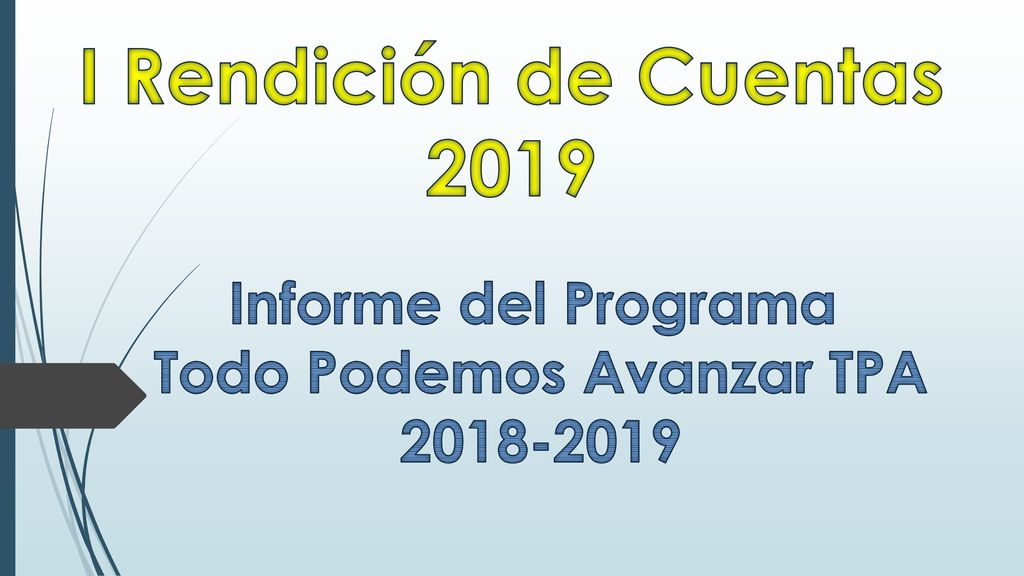 I Rendición de Cuentas 2019

Informe del Programa
Todo Podemos Avanzar TPA
2018-2019